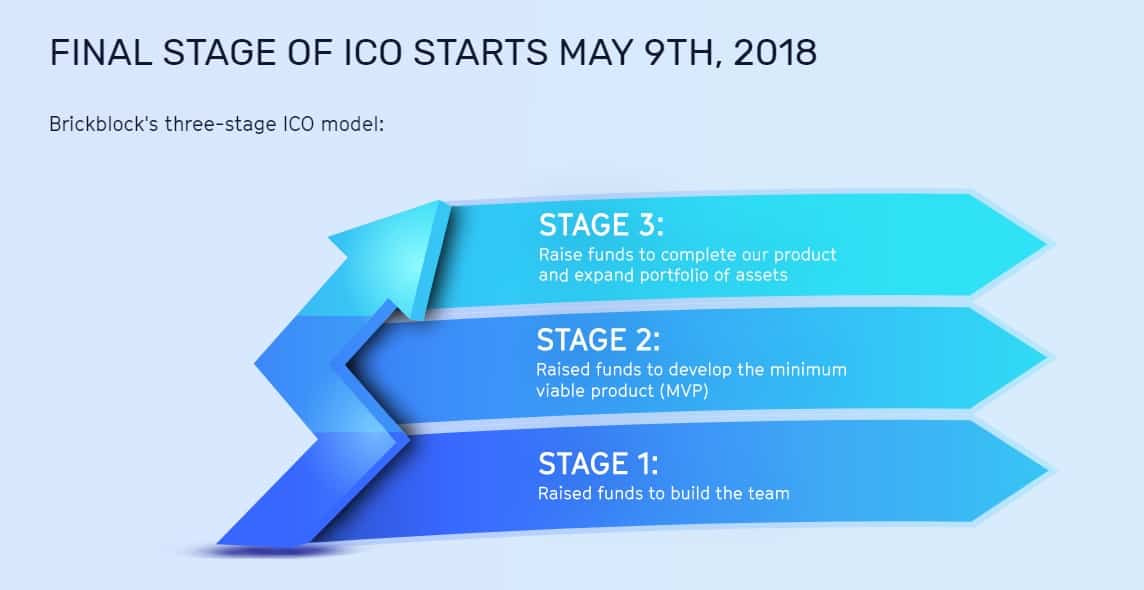 FINAL STAGE OF ICO STARTS MAY 9TH, 2018

Brickblock's three-stage ICO model:

STAGE 3:
Raise funds to complete our product and expand portfolio of assets

STAGE 2:
Raised funds to develop the minimum viable product (MVP)

STAGE 1:
Raised funds to build the team